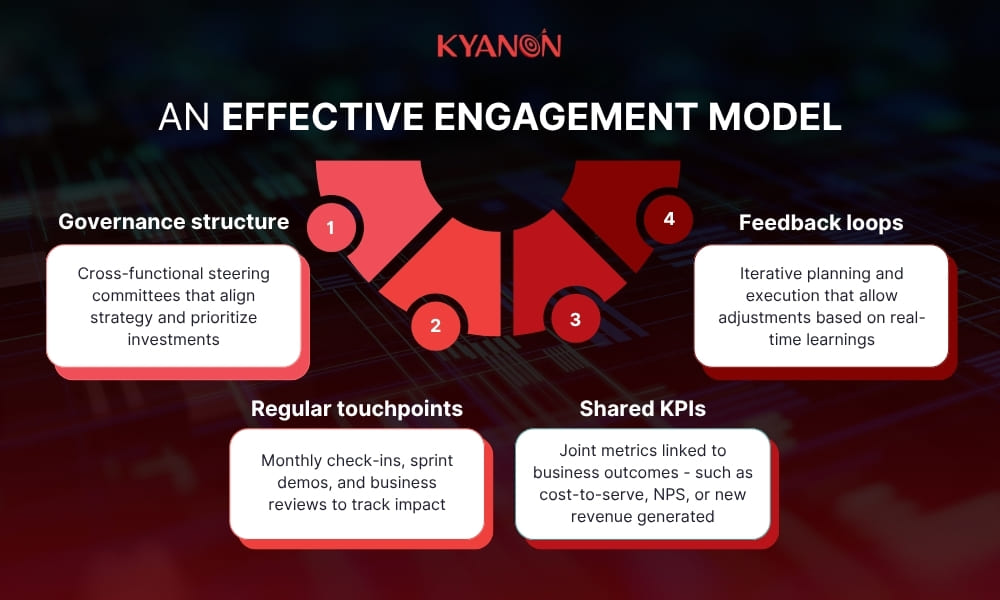 KYANON

AN EFFECTIVE ENGAGEMENT MODEL

1

Governance structure

Cross-functional steering committees that align strategy and prioritize investments

2

Regular touchpoints

Monthly check-ins, sprint demos, and business reviews to track impact

3

Shared KPIs

Joint metrics linked to business outcomes - such as cost-to-serve, NPS, or new revenue generated

4

Feedback loops

Iterative planning and execution that allow adjustments based on real-time learnings